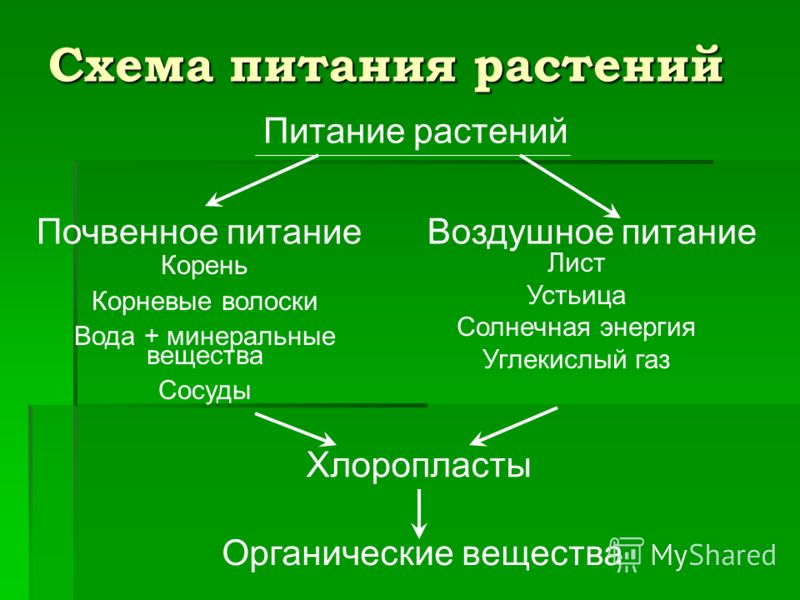 Схема питания растений

Питание растений

Почвенное питание

Корень

Корневые волоски

Вода + минеральные вещества

Сосуды

Воздушное питание

Лист

Устьица

Солнечная энергия

Углекислый газ

Хлоропласты

Органические вещества

MyShared